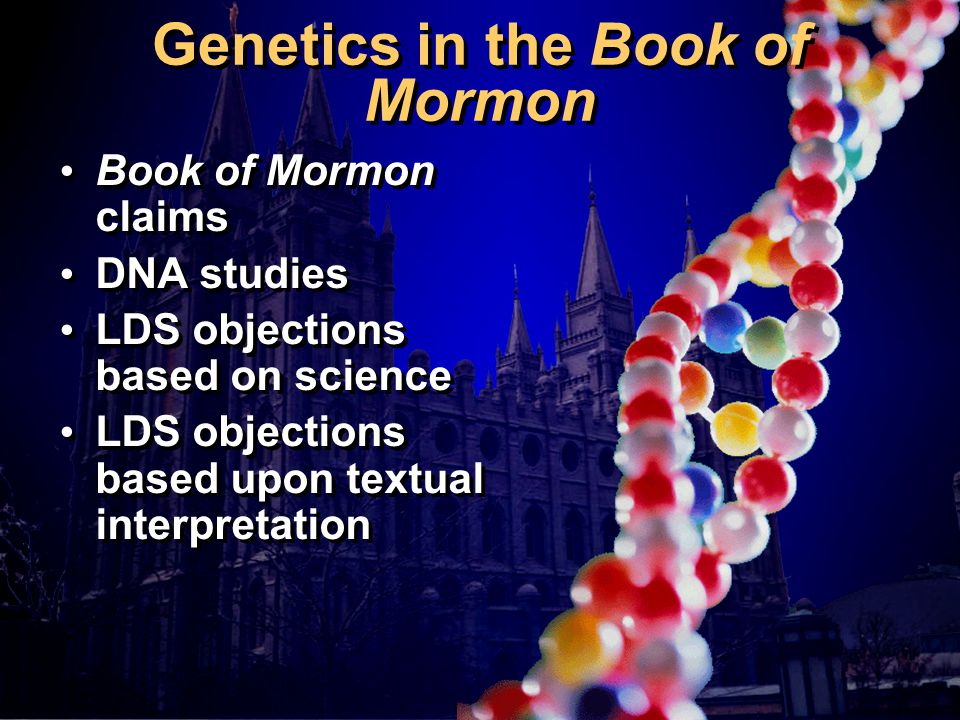 Genetics in the Book of Mormon

• Book of Mormon claims
• DNA studies
• LDS objections based on science
• LDS objections based upon textual interpretation